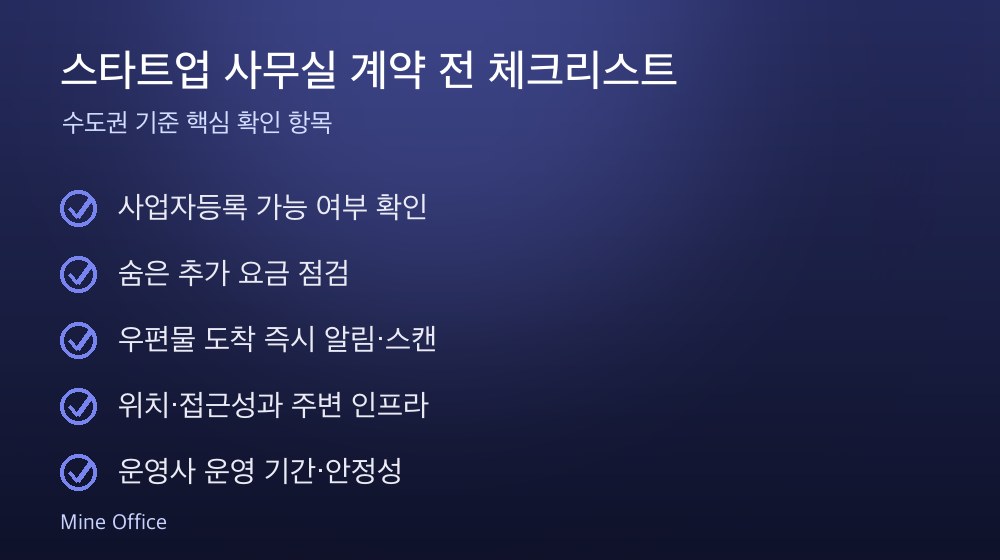 스타트업 사무실 계약 전 체크리스트

수도권 기준 핵심 확인 항목

사업자등록 가능 여부 확인

숨은 추가 요금 점검

우편물 도착 즉시 알림·스캔

위치·접근성과 주변 인프라

운영사 운영 기간·안정성

Mine Office